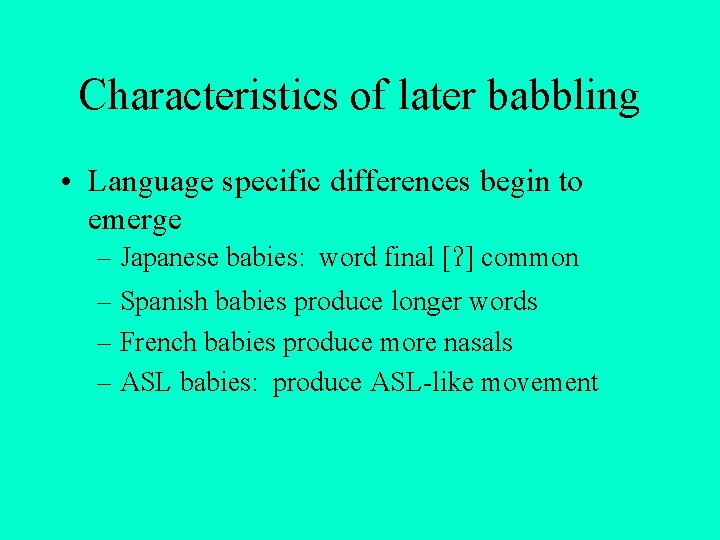 Characteristics of later babbling

• Language specific differences begin to emerge

– Japanese babies: word final [ʔ] common

– Spanish babies produce longer words

– French babies produce more nasals

– ASL babies: produce ASL-like movement